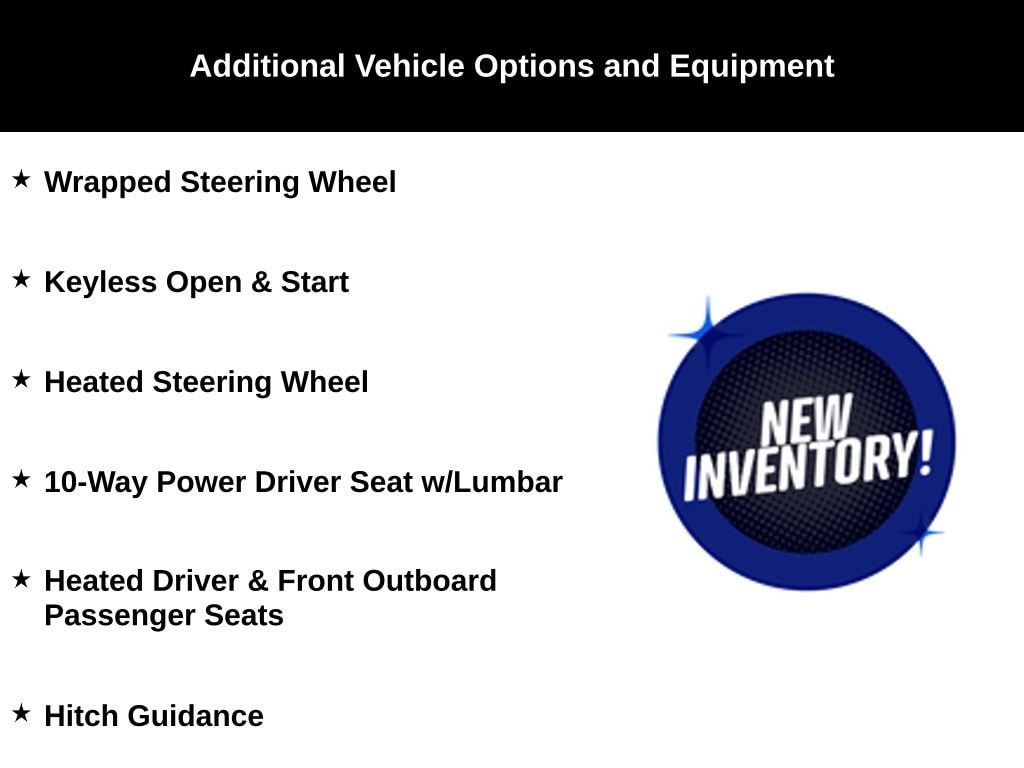 Additional Vehicle Options and Equipment

★ Wrapped Steering Wheel

★ Keyless Open & Start

★ Heated Steering Wheel

★ 10-Way Power Driver Seat w/Lumbar

★ Heated Driver & Front Outboard Passenger Seats

★ Hitch Guidance

NEW INVENTORY!